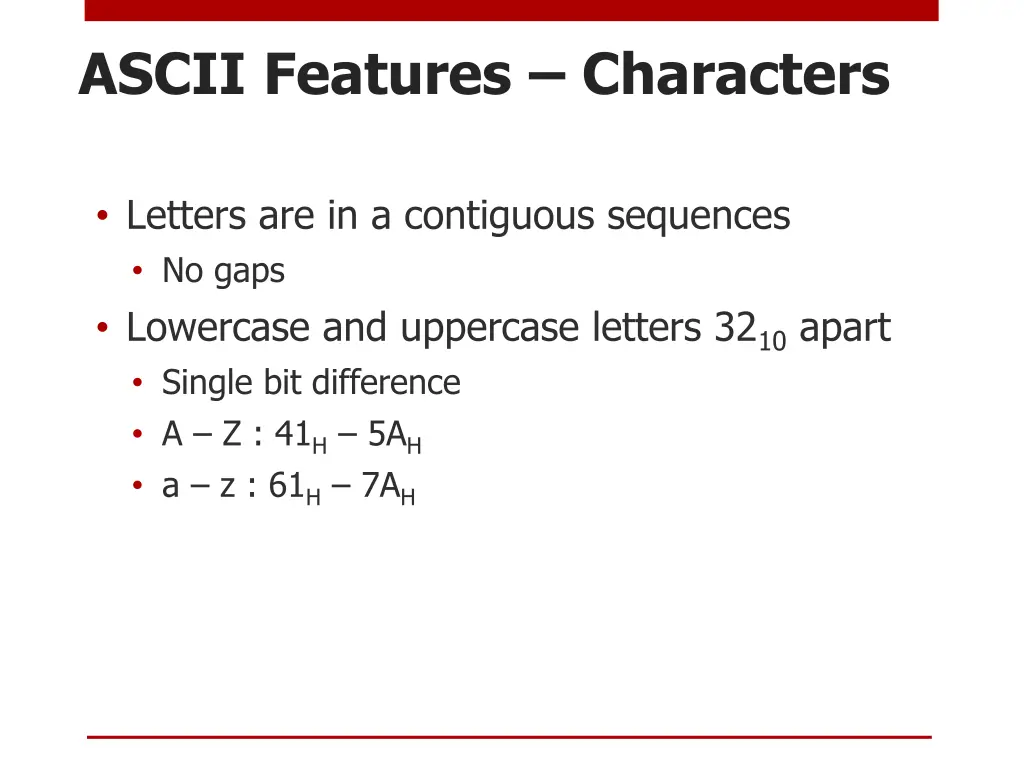 ASCII Features – Characters

• Letters are in a contiguous sequences
 • No gaps
• Lowercase and uppercase letters $32_{10}$ apart
 • Single bit difference
 • A – Z : $41_H$ – $5A_H$
 • a – z : $61_H$ – $7A_H$